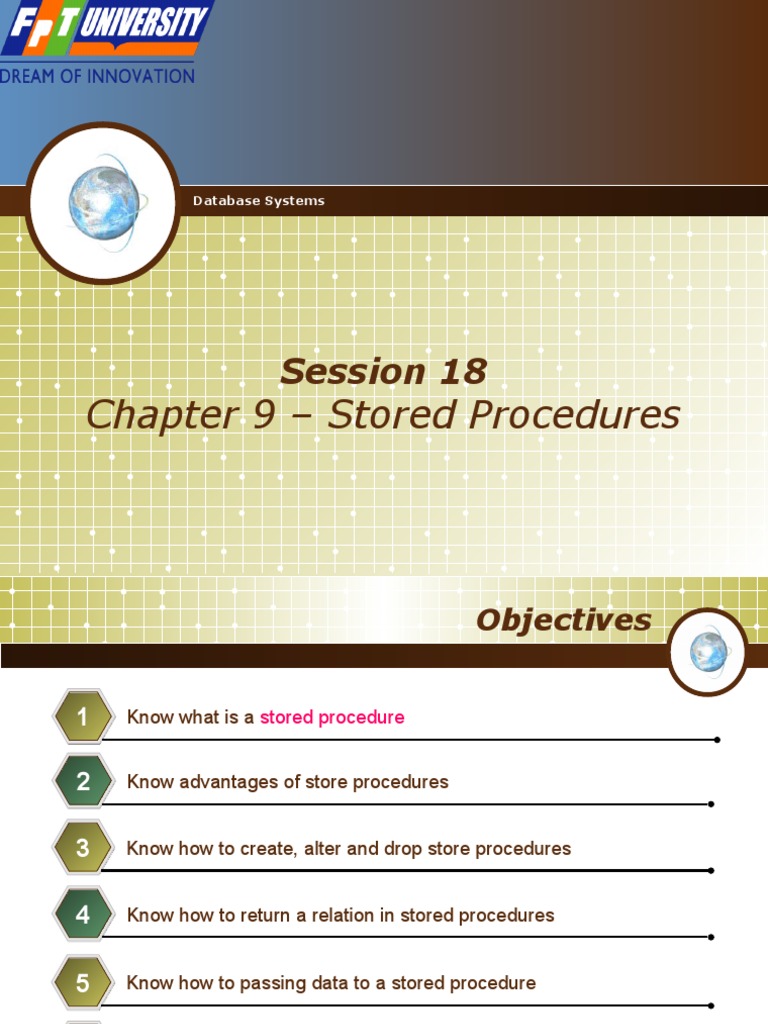 FPT UNIVERSITY
DREAM OF INNOVATION

Database Systems

Session 18
Chapter 9 – Stored Procedures

Objectives

1 Know what is a stored procedure

2 Know advantages of store procedures

3 Know how to create, alter and drop store procedures

4 Know how to return a relation in stored procedures

5 Know how to passing data to a stored procedure